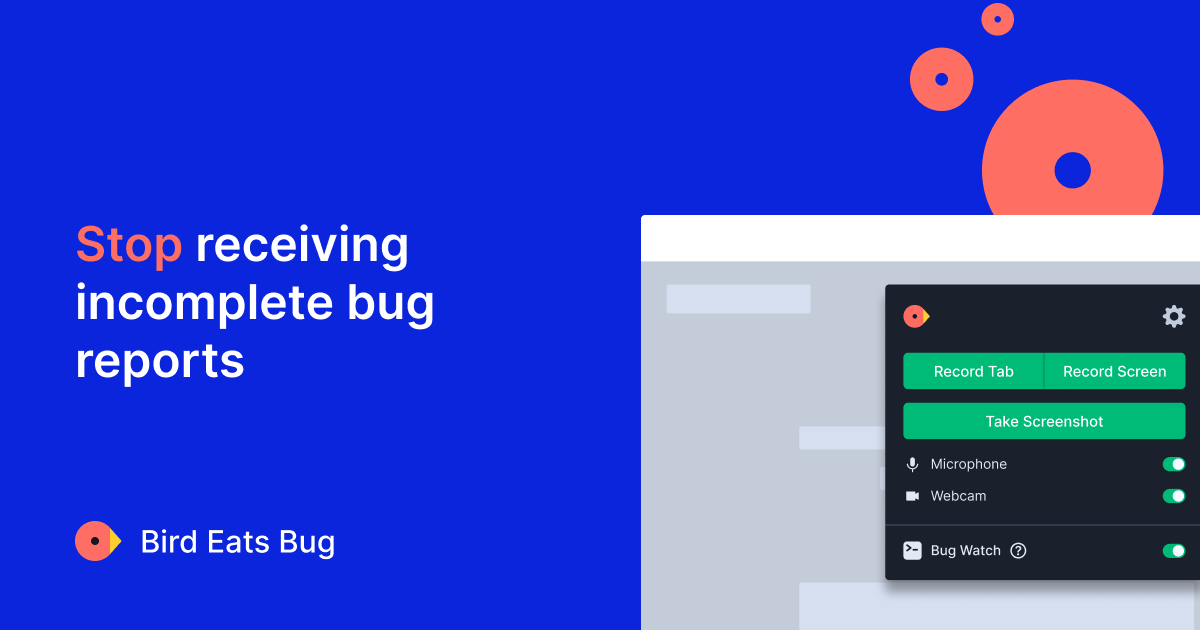 Stop receiving incomplete bug reports

Bird Eats Bug

Record Tab
Record Screen
Take Screenshot
Microphone
Webcam
Bug Watch